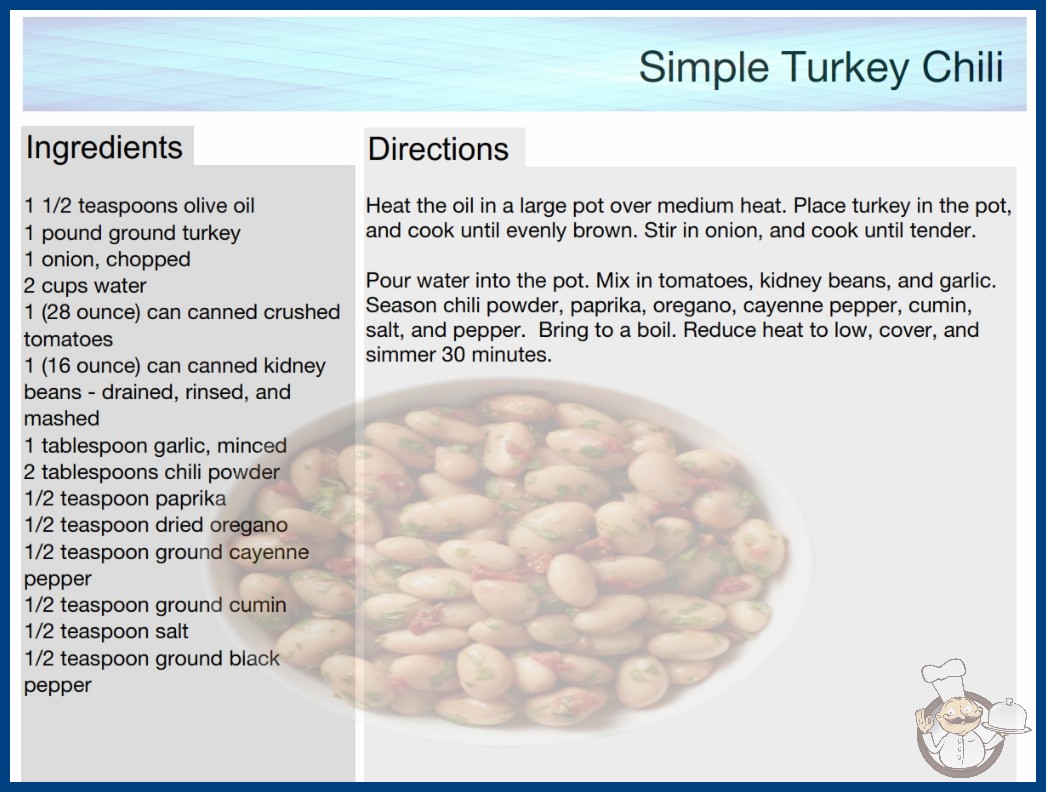 Simple Turkey Chili

Ingredients

1 1/2 teaspoons olive oil
1 pound ground turkey
1 onion, chopped
2 cups water
1 (28 ounce) can canned crushed tomatoes
1 (16 ounce) can canned kidney beans - drained, rinsed, and mashed
1 tablespoon garlic, minced
2 tablespoons chili powder
1/2 teaspoon paprika
1/2 teaspoon dried oregano
1/2 teaspoon ground cayenne pepper
1/2 teaspoon ground cumin
1/2 teaspoon salt
1/2 teaspoon ground black pepper

Directions

Heat the oil in a large pot over medium heat. Place turkey in the pot, and cook until evenly brown. Stir in onion, and cook until tender.

Pour water into the pot. Mix in tomatoes, kidney beans, and garlic. Season chili powder, paprika, oregano, cayenne pepper, cumin, salt, and pepper. Bring to a boil. Reduce heat to low, cover, and simmer 30 minutes.